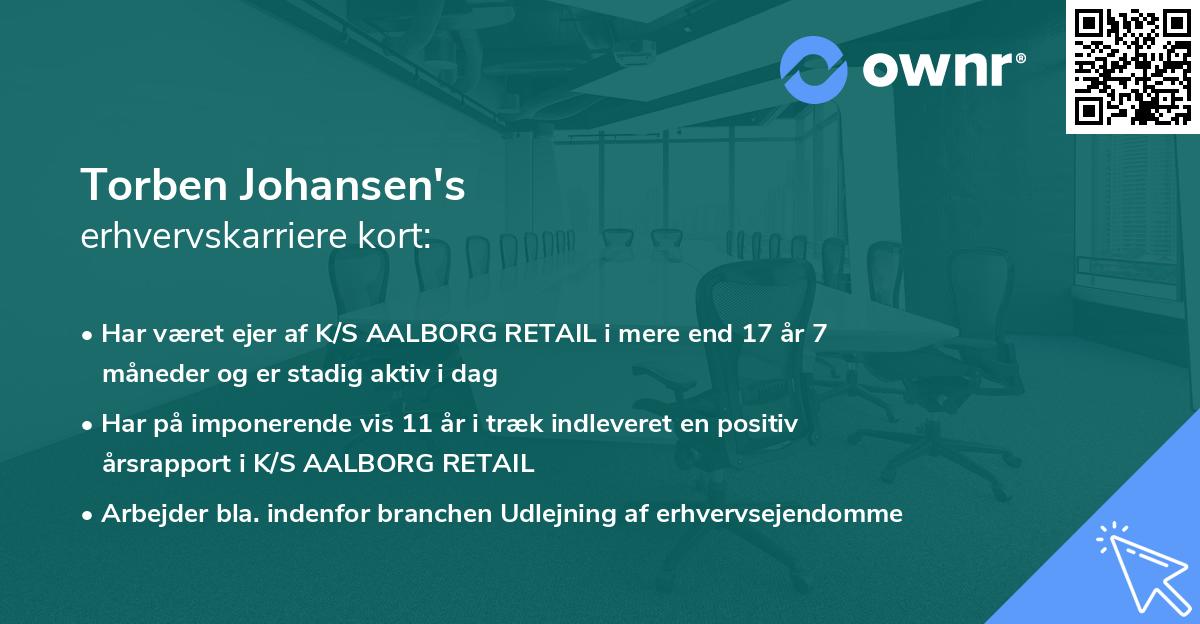 ownr®

Torben Johansen's
erhvervskarriere kort:

• Har været ejer af K/S AALBORG RETAIL i mere end 17 år 7 måneder og er stadig aktiv i dag

• Har på imponerende vis 11 år i træk indleveret en positiv årsrapport i K/S AALBORG RETAIL

• Arbejder bla. indenfor branchen Udlejning af erhvervsejendomme